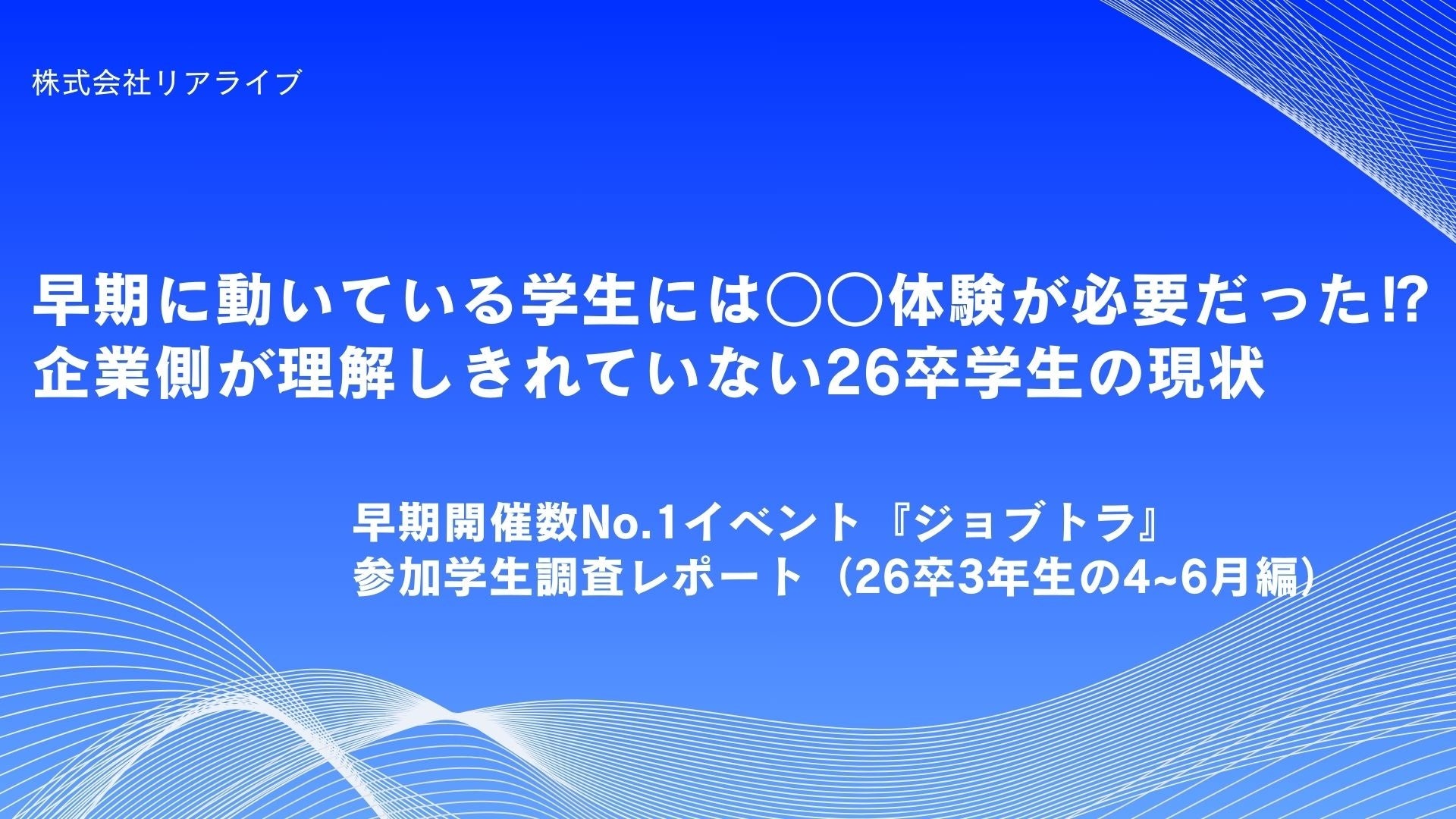 株式会社リアライブ

早期に動いている学生には○○体験が必要だった⁉
企業側が理解しきれていない26卒学生の現状

早期開催数No.1イベント『ジョブトラ』
参加学生調査レポート（26卒3年生の4~6月編）